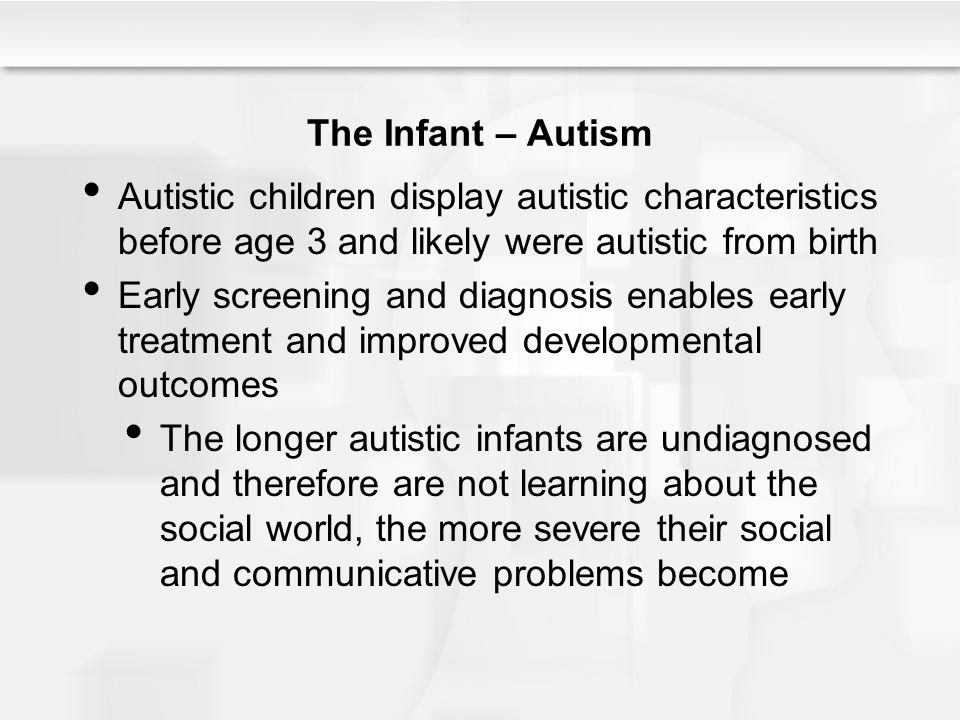 The Infant – Autism

• Autistic children display autistic characteristics before age 3 and likely were autistic from birth

• Early screening and diagnosis enables early treatment and improved developmental outcomes

• The longer autistic infants are undiagnosed and therefore are not learning about the social world, the more severe their social and communicative problems become